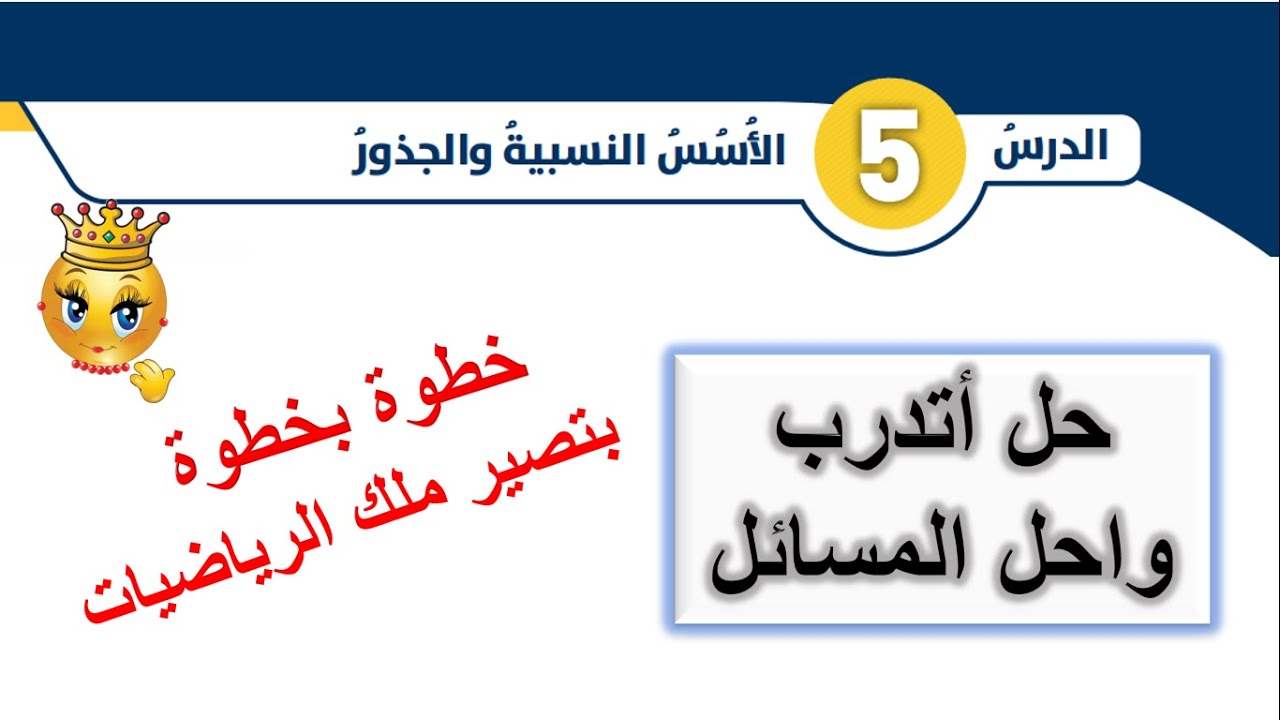 الدرسُ 5 الأُسُسُ النسبيةُ والجذورُ

حل أتدرب
واحل المسائل

خطوة بخطوة
بتصير ملك الرياضيات